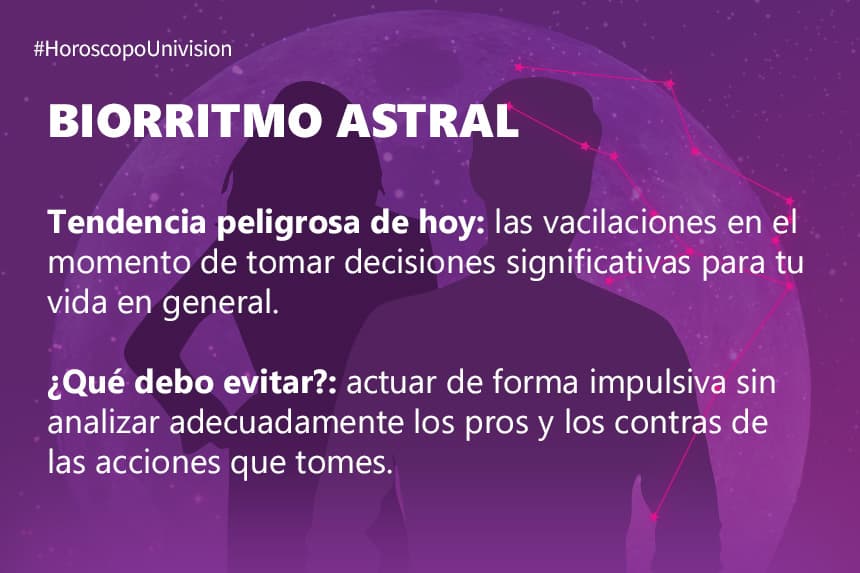 #HoroscopoUnivision

BIORRITMO ASTRAL

Tendencia peligrosa de hoy: las vacilaciones en el momento de tomar decisiones significativas para tu vida en general.

¿Qué debo evitar?: actuar de forma impulsiva sin analizar adecuadamente los pros y los contras de las acciones que tomes.